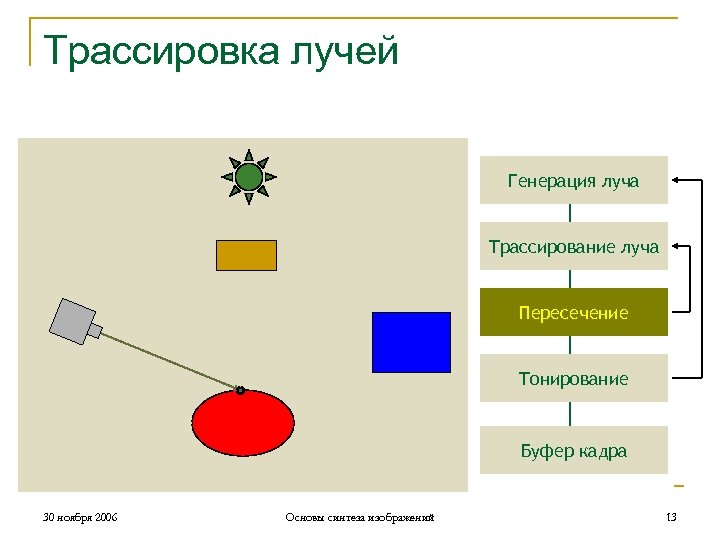 Трассировка лучей

Генерация луча

Трассирование луча

Пересечение

Тонирование

Буфер кадра

30 ноября 2006

Основы синтеза изображений

13